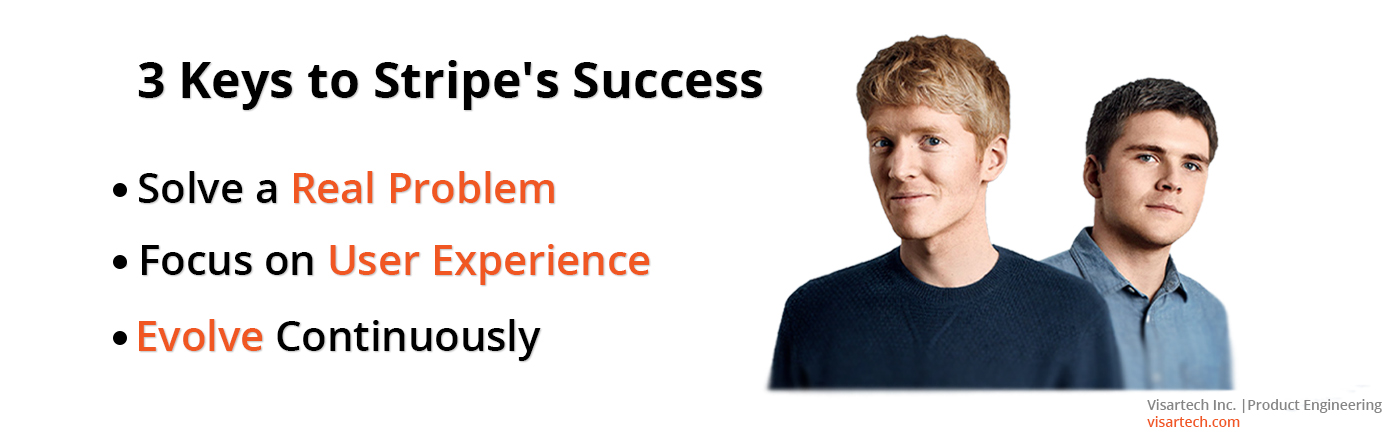 3 Keys to Stripe's Success

• Solve a Real Problem

• Focus on User Experience

• Evolve Continuously

Visartech Inc. |Product Engineering
visartech.com